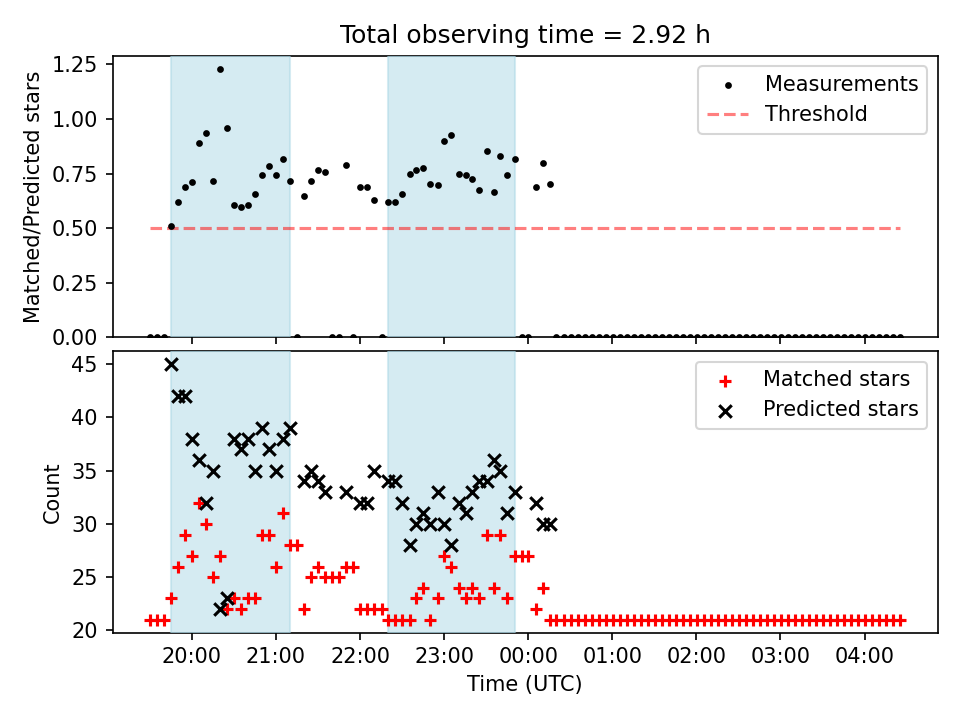 Total observing time = 2.92 h

Matched/Predicted stars

1.25
1.00
0.75
0.50
0.25
0.00

Measurements
Threshold

Count

45
40
35
30
25
20

Matched stars
Predicted stars

20:00 21:00 22:00 23:00 00:00 01:00 02:00 03:00 04:00

Time (UTC)